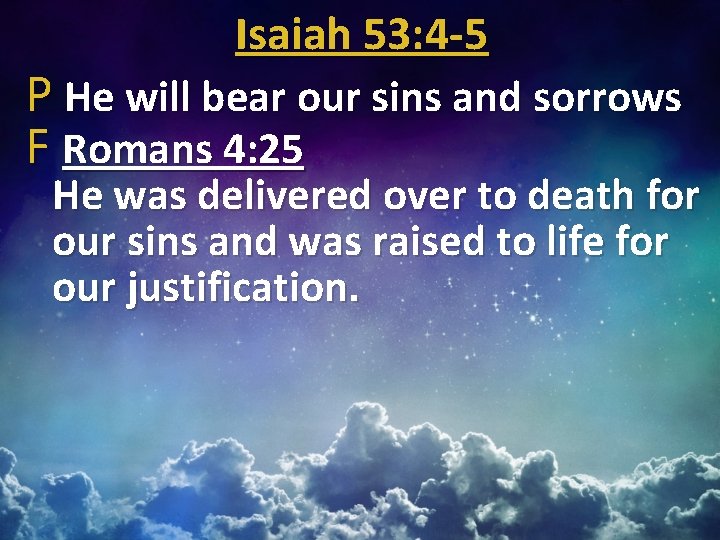 Isaiah 53:4-5

P He will bear our sins and sorrows

F Romans 4:25

He was delivered over to death for our sins and was raised to life for our justification.